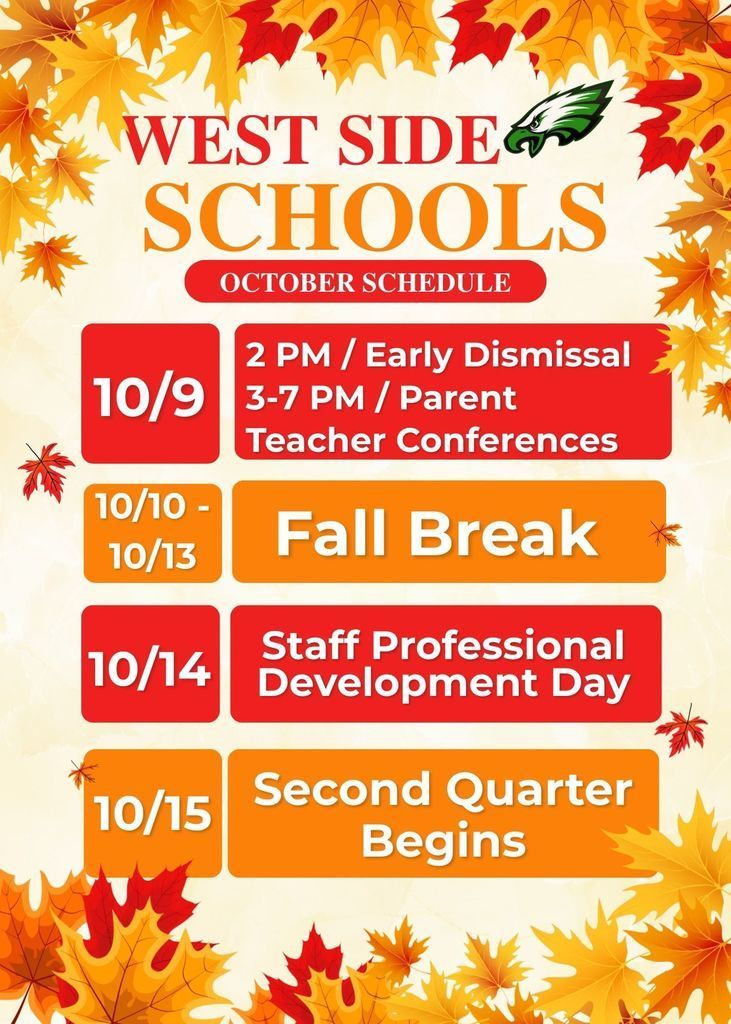 WEST SIDE SCHOOLS

OCTOBER SCHEDULE

10/9

2 PM / Early Dismissal
3-7 PM / Parent Teacher Conferences

10/10 - 10/13

Fall Break

10/14

Staff Professional Development Day

10/15

Second Quarter Begins